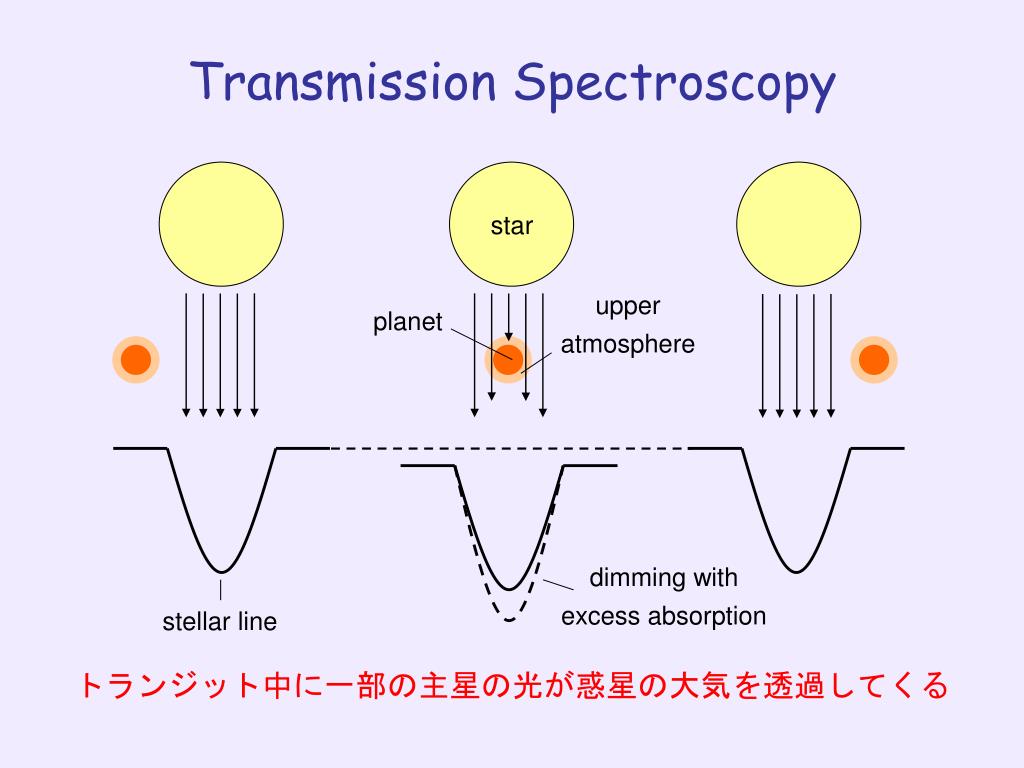 Transmission Spectroscopy

star

planet

upper atmosphere

stellar line

dimming with excess absorption

トランジット中に一部の主星の光が惑星の大気を透過してくる